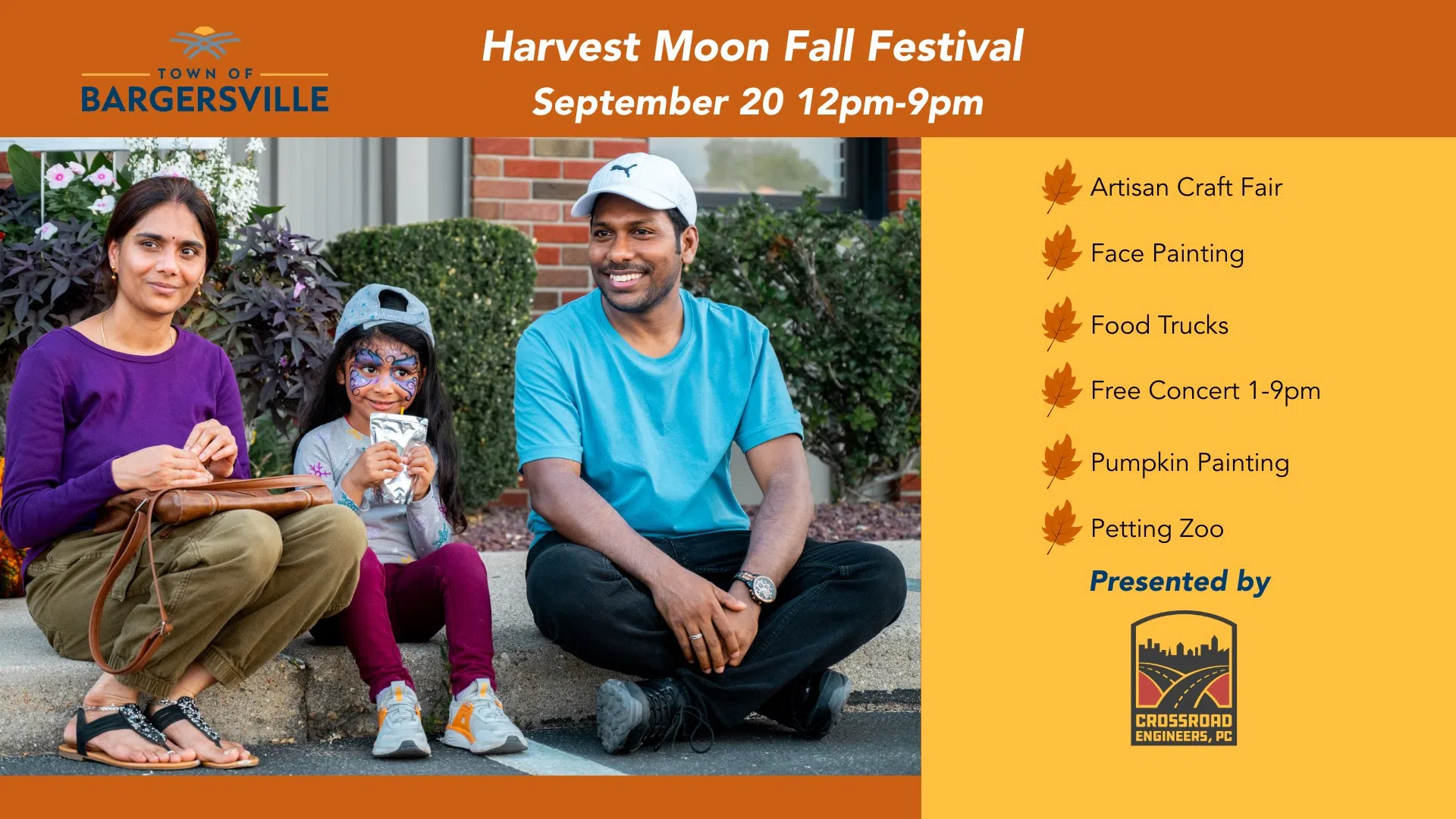 TOWN OF
BARGERSVILLE

Harvest Moon Fall Festival
September 20 12pm-9pm

Artisan Craft Fair
Face Painting
Food Trucks
Free Concert 1-9pm
Pumpkin Painting
Petting Zoo

Presented by

CROSSROAD
ENGINEERS, PC